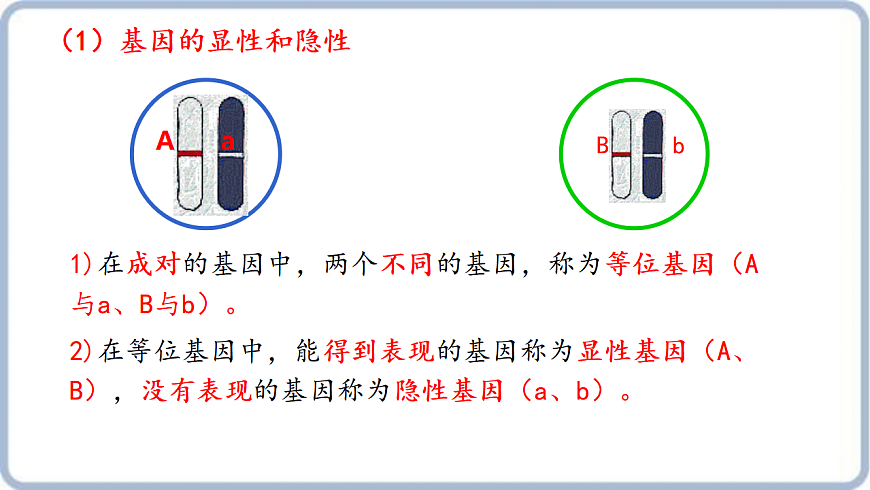 （1）基因的显性和隐性

A a

B b

1)在成对的基因中，两个不同的基因，称为等位基因（A与a、B与b）。

2)在等位基因中，能得到表现的基因称为显性基因（A、B），没有表现的基因称为隐性基因（a、b）。